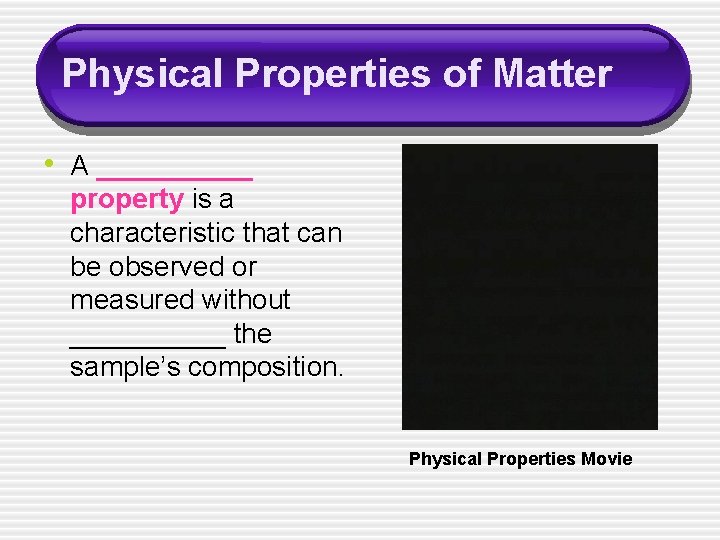 Physical Properties of Matter

• A __________ property is a characteristic that can be observed or measured without __________ the sample's composition.

Physical Properties Movie